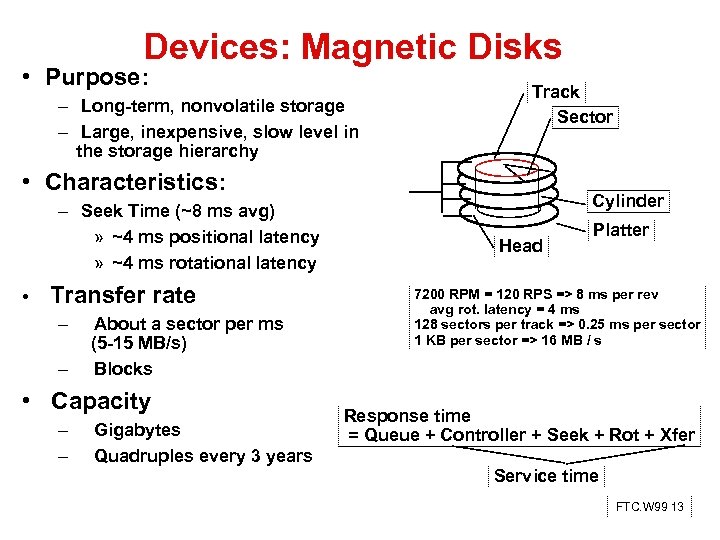 Devices: Magnetic Disks

• Purpose:
– Long-term, nonvolatile storage
– Large, inexpensive, slow level in the storage hierarchy

• Characteristics:
– Seek Time (~8 ms avg)
» ~4 ms positional latency
» ~4 ms rotational latency

• Transfer rate
– About a sector per ms (5-15 MB/s)
– Blocks

• Capacity
– Gigabytes
– Quadruples every 3 years

Track
Sector
Cylinder
Platter
Head

7200 RPM = 120 RPS => 8 ms per rev
avg rot. latency = 4 ms
128 sectors per track => 0.25 ms per sector
1 KB per sector => 16 MB / s

Response time
= Queue + Controller + Seek + Rot + Xfer

Service time

FTC.W99 13